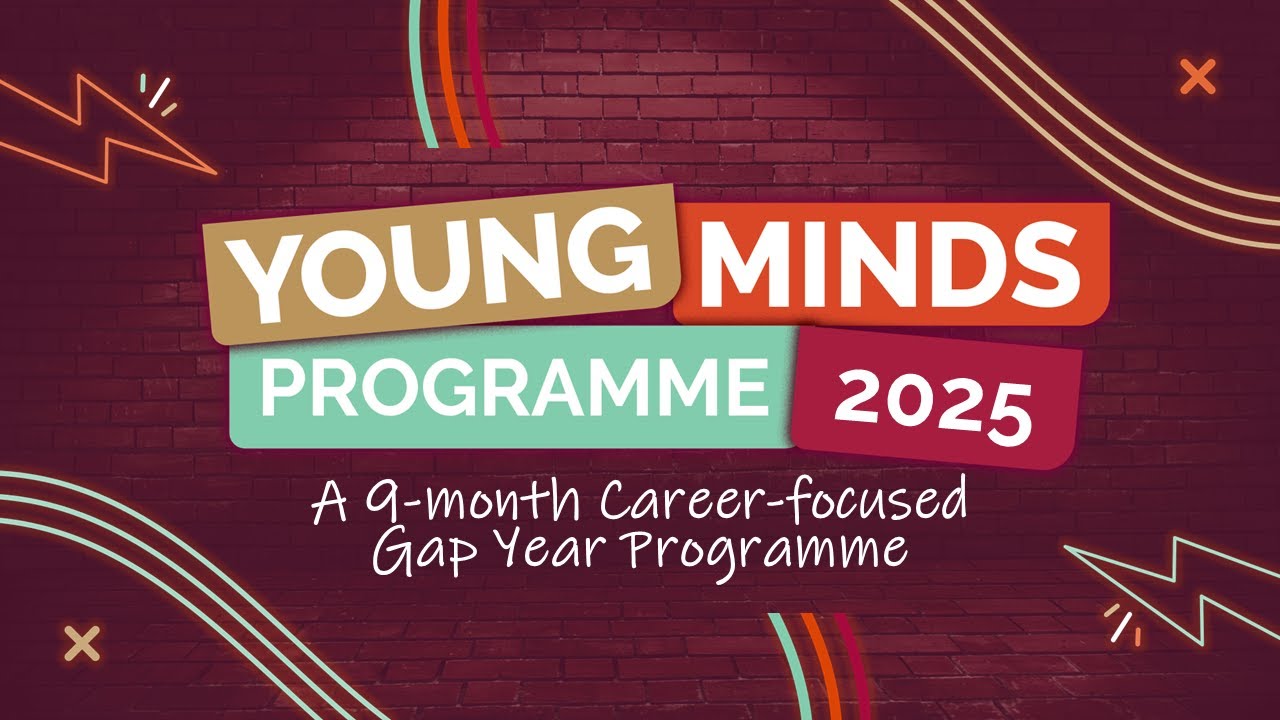 YOUNG MINDS
PROGRAMME 2025

A 9-month Career-focused Gap Year Programme